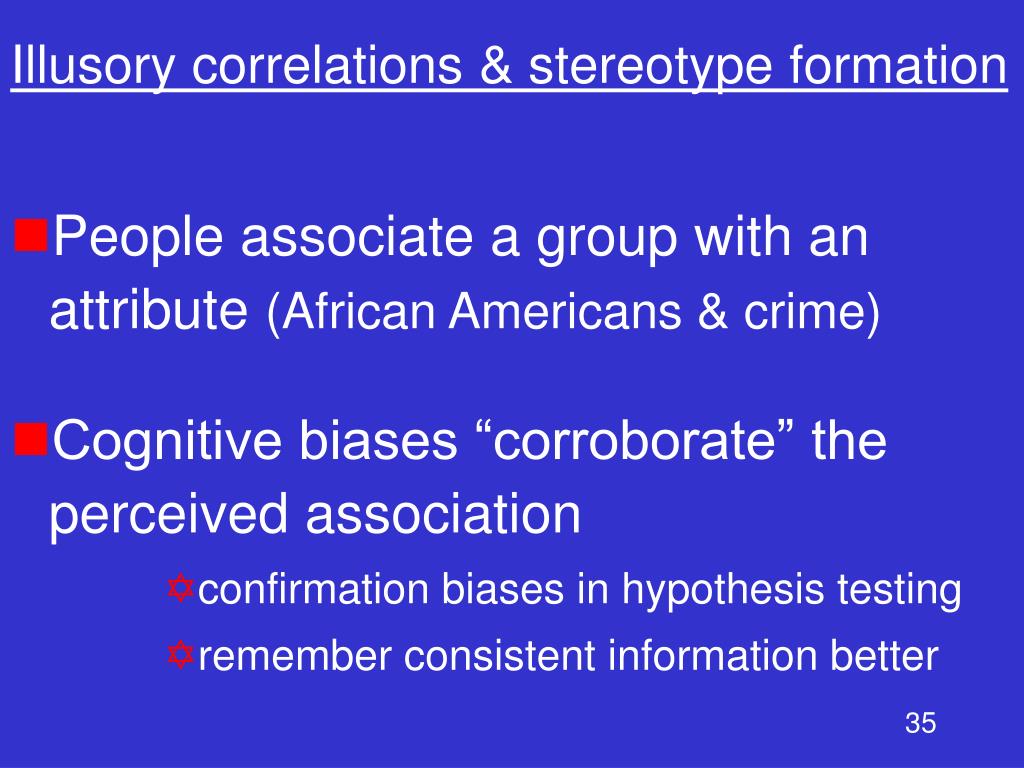 Illusory correlations & stereotype formation

People associate a group with an attribute (African Americans & crime)

Cognitive biases “corroborate” the perceived association

confirmation biases in hypothesis testing

remember consistent information better

35